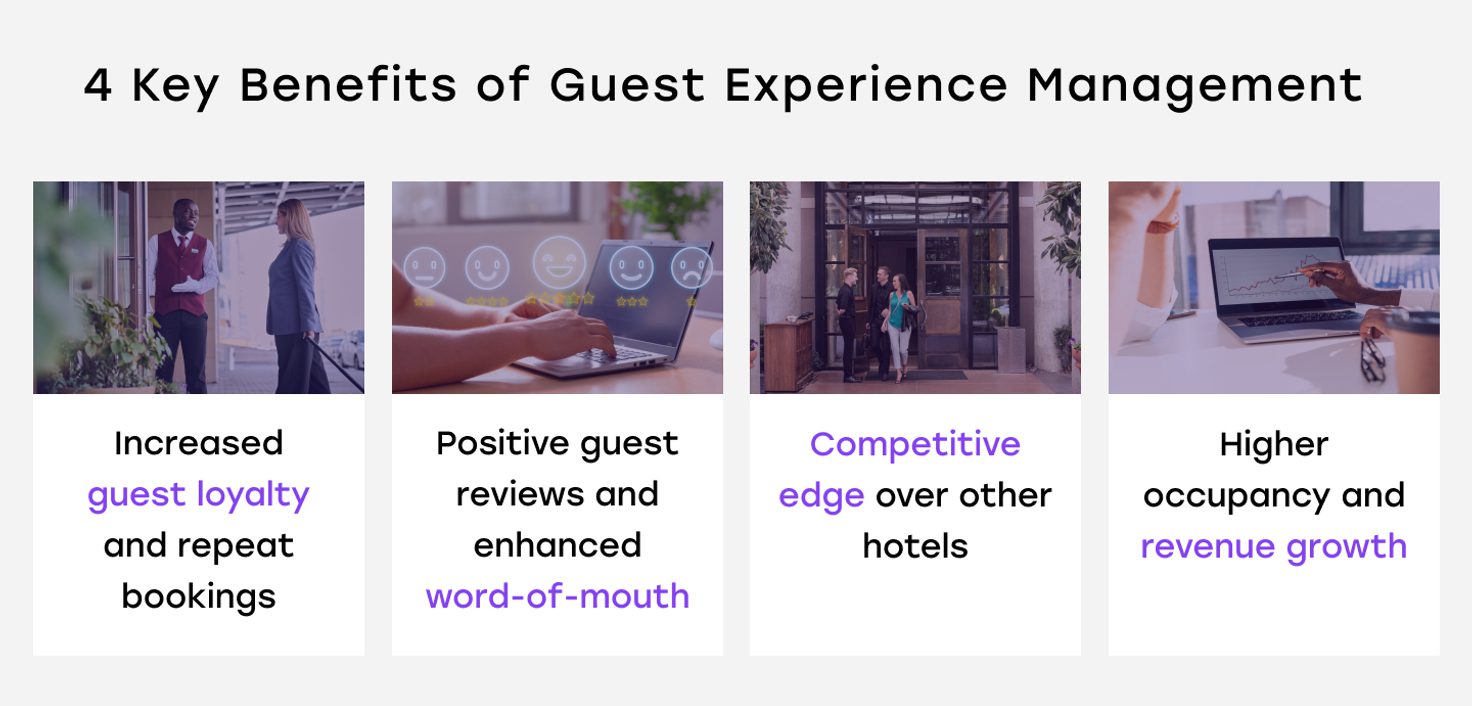 4 Key Benefits of Guest Experience Management

Increased guest loyalty and repeat bookings

Positive guest reviews and enhanced word-of-mouth

Competitive edge over other hotels

Higher occupancy and revenue growth